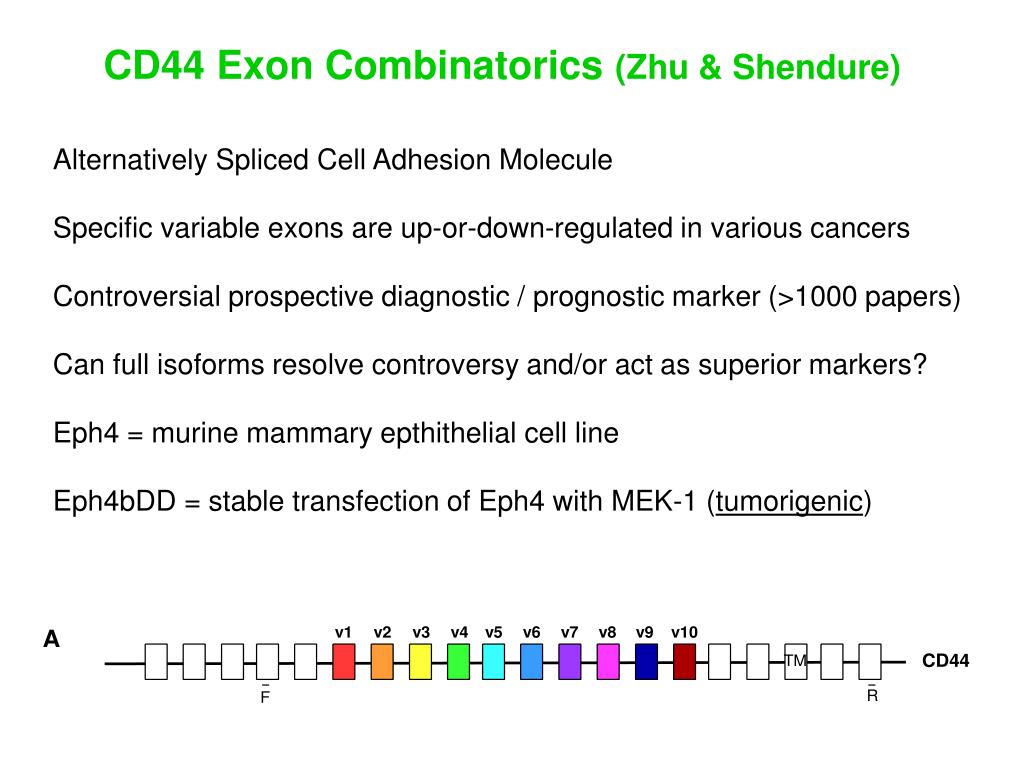 CD44 Exon Combinatorics (Zhu & Shendure)

Alternatively Spliced Cell Adhesion Molecule

Specific variable exons are up-or-down-regulated in various cancers

Controversial prospective diagnostic / prognostic marker (>1000 papers)

Can full isoforms resolve controversy and/or act as superior markers?

Eph4 = murine mammary epthithelial cell line

Eph4bDD = stable transfection of Eph4 with MEK-1 (tumorigenic)

A

v1 v2 v3 v4 v5 v6 v7 v8 v9 v10

TM

CD44

F

R